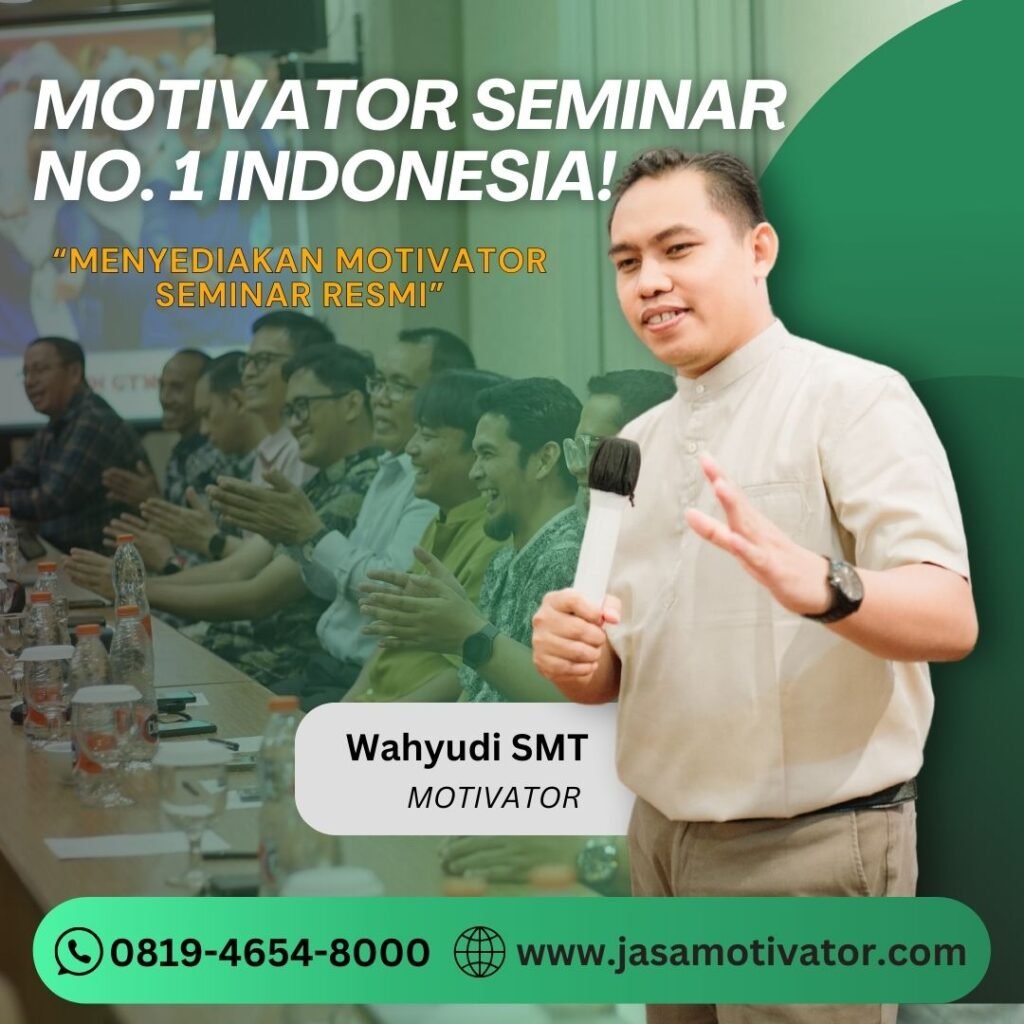 MOTIVATOR SEMINAR NO. 1 INDONESIA!

"MENYEDIAKAN MOTIVATOR SEMINAR RESMI"

Wahyudi SMT
MOTIVATOR

0819-4654-8000 www.jasamotivator.com